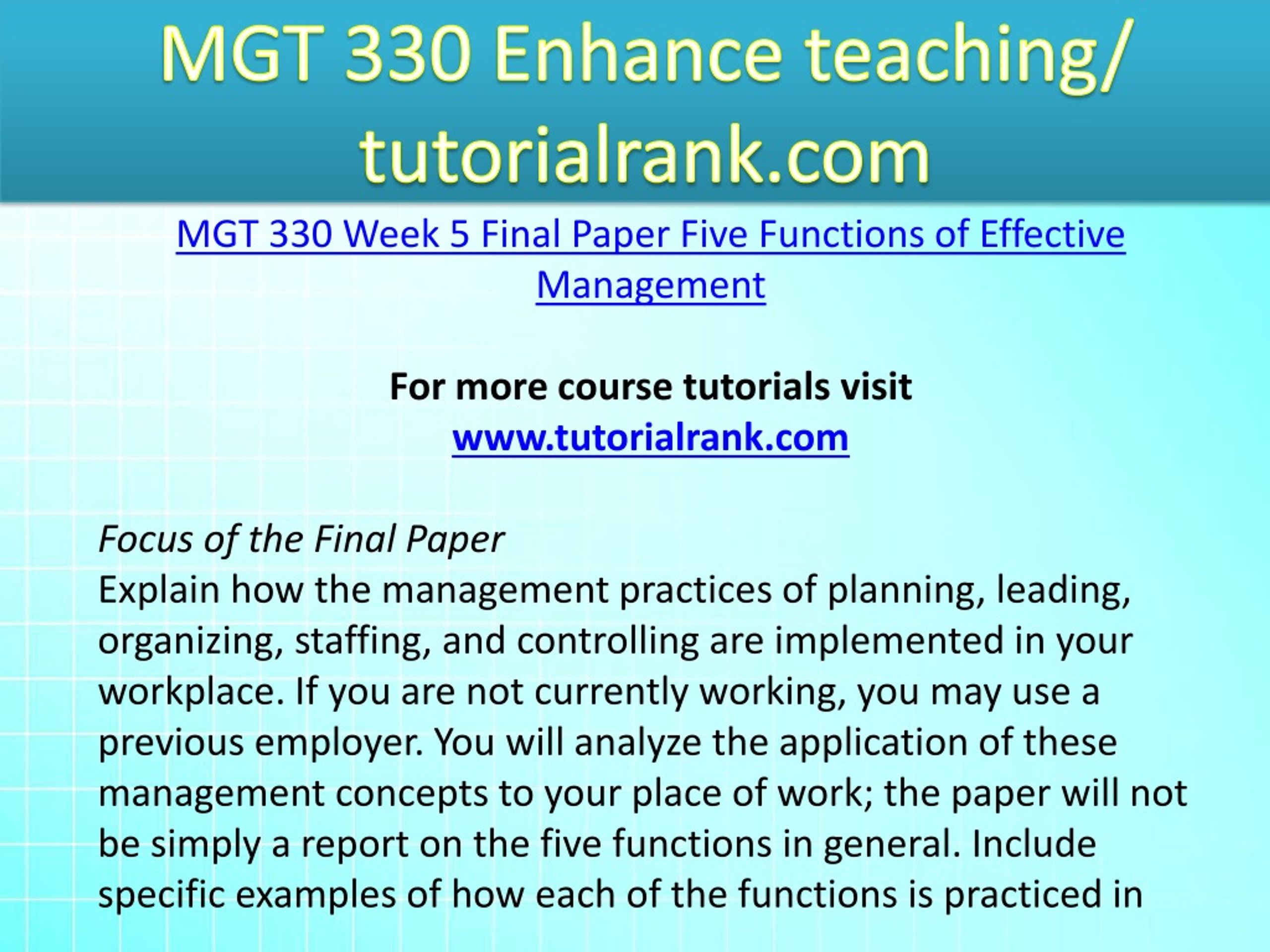 MGT 330 Enhance teaching/ tutorialrank.com

MGT 330 Week 5 Final Paper Five Functions of Effective Management

For more course tutorials visit
www.tutorialrank.com

Focus of the Final Paper
Explain how the management practices of planning, leading, organizing, staffing, and controlling are implemented in your workplace. If you are not currently working, you may use a previous employer. You will analyze the application of these management concepts to your place of work; the paper will not be simply a report on the five functions in general. Include specific examples of how each of the functions is practiced in